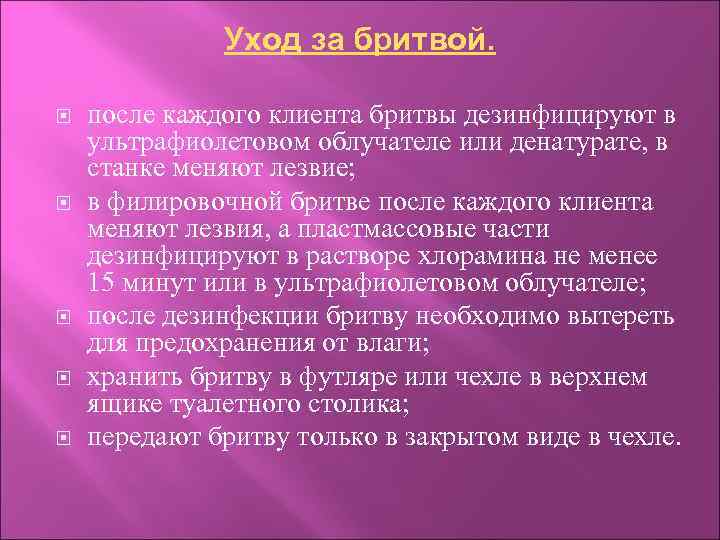 Уход за бритвой.

после каждого клиента бритвы дезинфицируют в ультрафиолетовом облучателе или денатурате, в станке меняют лезвие;

в филировочной бритве после каждого клиента меняют лезвия, а пластмассовые части дезинфицируют в растворе хлорамина не менее 15 минут или в ультрафиолетовом облучателе;

после дезинфекции бритву необходимо вытереть для предохранения от влаги;

хранить бритву в футляре или чехле в верхнем ящике туалетного столика;

передают бритву только в закрытом виде в чехле.